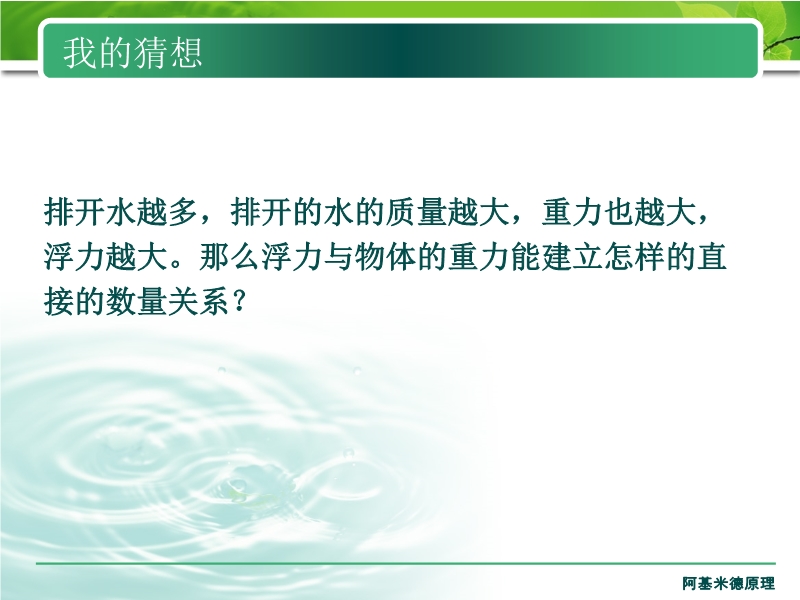 我的猜想

排开水越多，排开的水的质量越大，重力也越大，浮力越大。那么浮力与物体的重力能建立怎样的直接的数量关系？

阿基米德原理